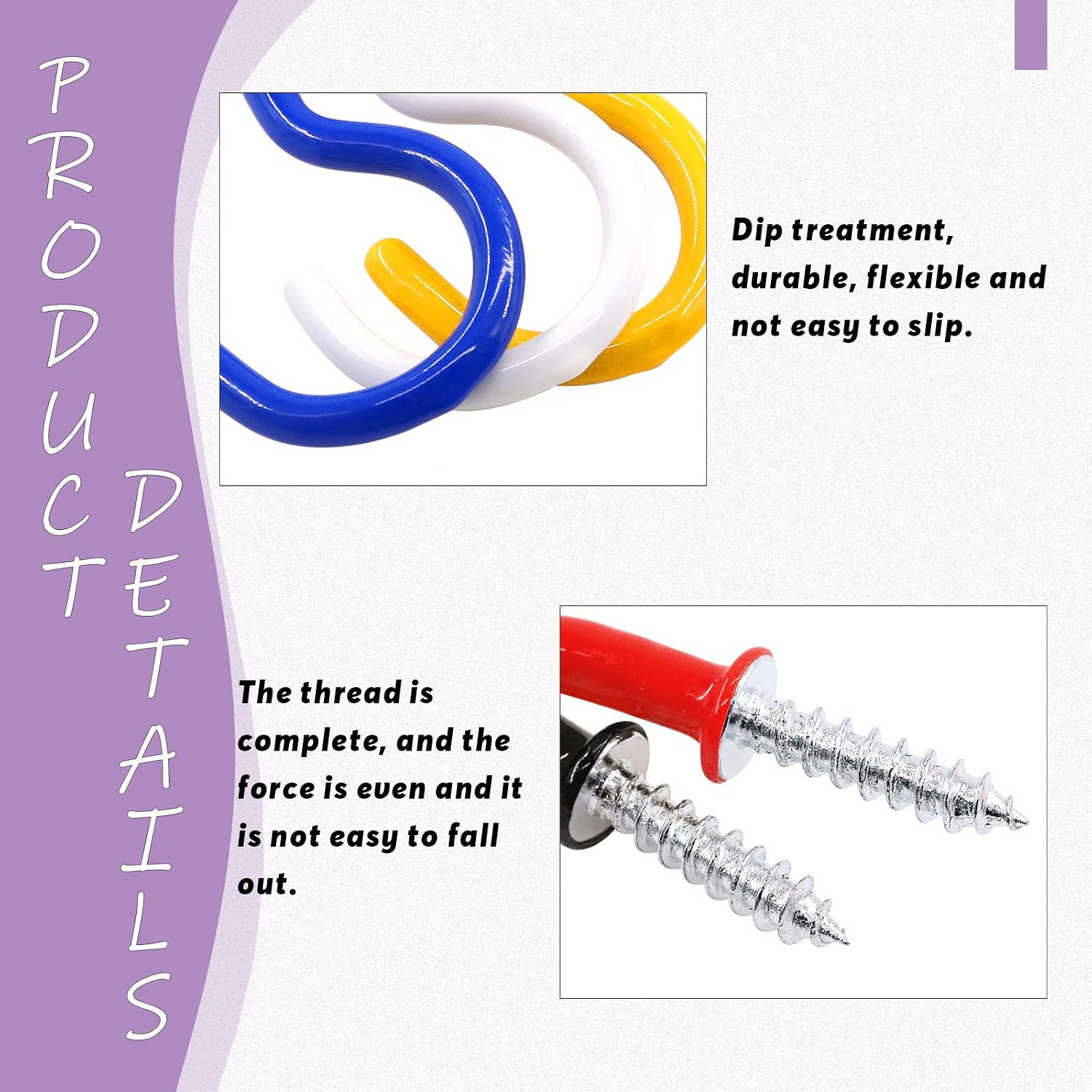 PRODUCT DETAILS

Dip treatment, durable, flexible and not easy to slip.

The thread is complete, and the force is even and it is not easy to fall out.